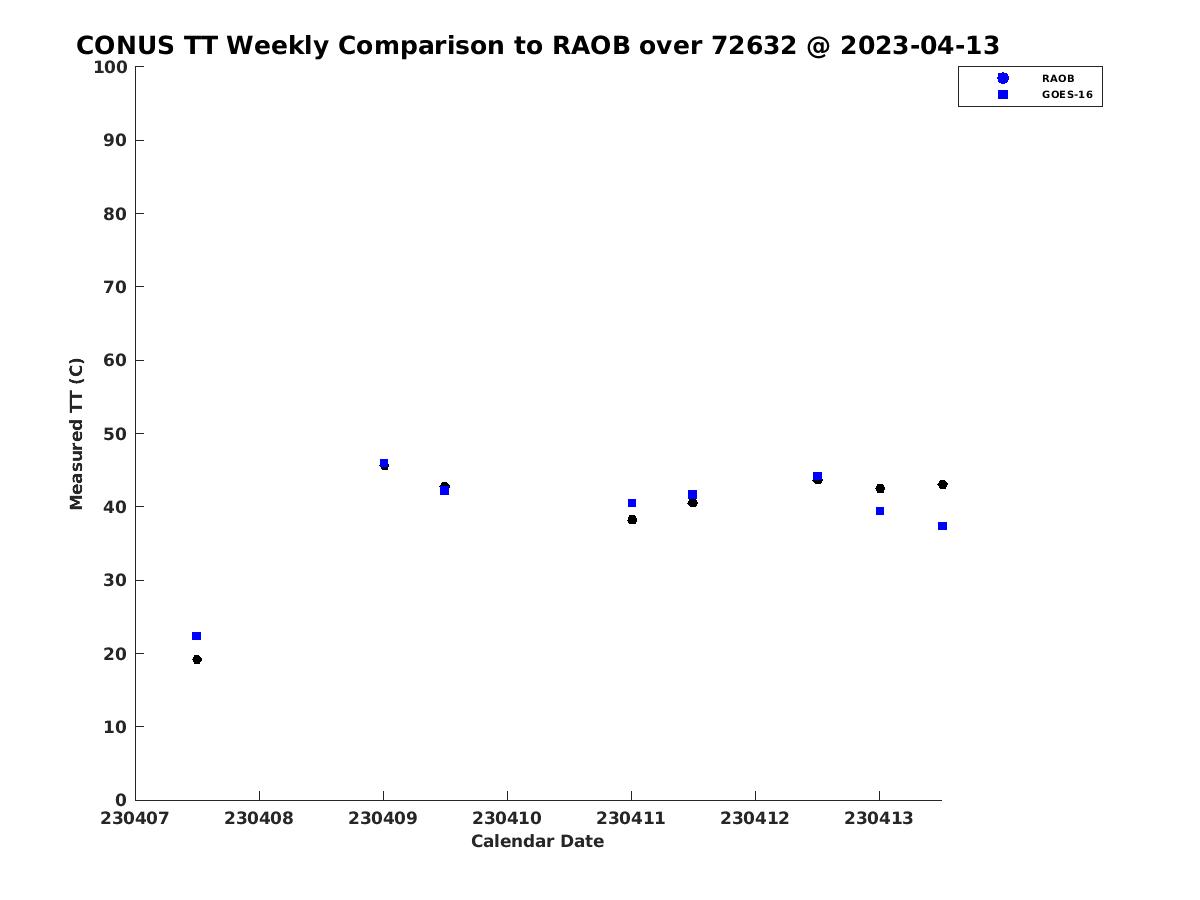 CONUS TT Weekly Comparison to RAOB over 72632 @ 2023-04-13

RAOB
GOES-16

Measured TT (C)

100
90
80
70
60
50
40
30
20
10
0

230407 230408 230409 230410 230411 230412 230413

Calendar Date